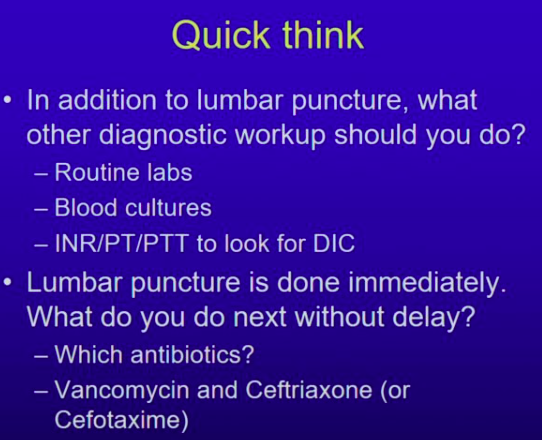 Quick think

• In addition to lumbar puncture, what other diagnostic workup should you do?
– Routine labs
– Blood cultures
– INR/PT/PTT to look for DIC

• Lumbar puncture is done immediately. What do you do next without delay?
– Which antibiotics?
– Vancomycin and Ceftriaxone (or Cefotaxime)